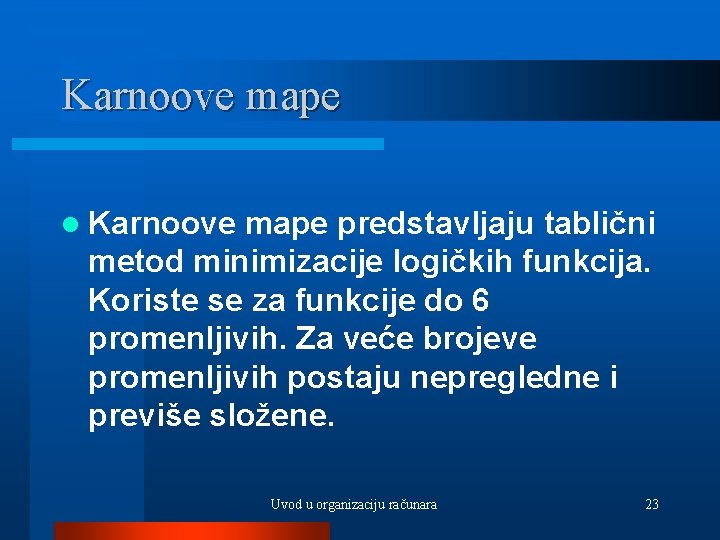 Karnoove mape

Karnoove mape predstavljaju tablični metod minimizacije logičkih funkcija. Koriste se za funkcije do 6 promenljivih. Za veće brojeve promenljivih postaju nepregledne i previše složene.

Uvod u organizaciju računara

23